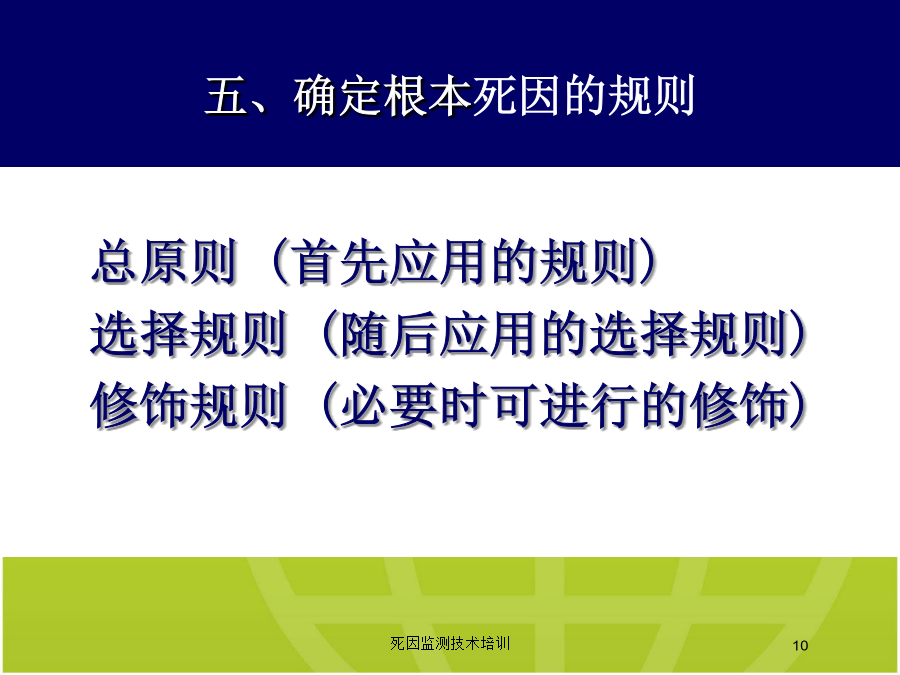 五、确定根本死因的规则

总原则（首先应用的规则）
选择规则（随后应用的选择规则）
修饰规则（必要时可进行的修饰）

死因监测技术培训

10